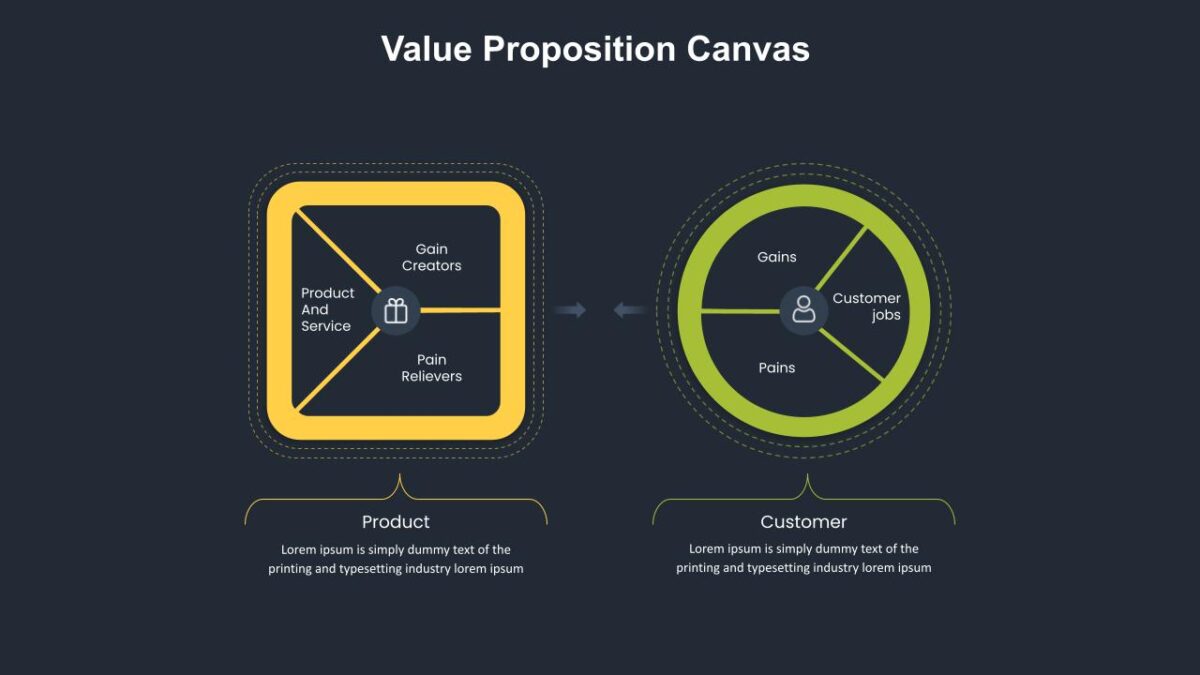 Value Proposition Canvas

Gain Creators

Product And Service

Pain Relievers

Gains

Customer jobs

Pains

Product

Lorem ipsum is simply dummy text of the printing and typesetting industry lorem ipsum

Customer

Lorem ipsum is simply dummy text of the printing and typesetting industry lorem ipsum